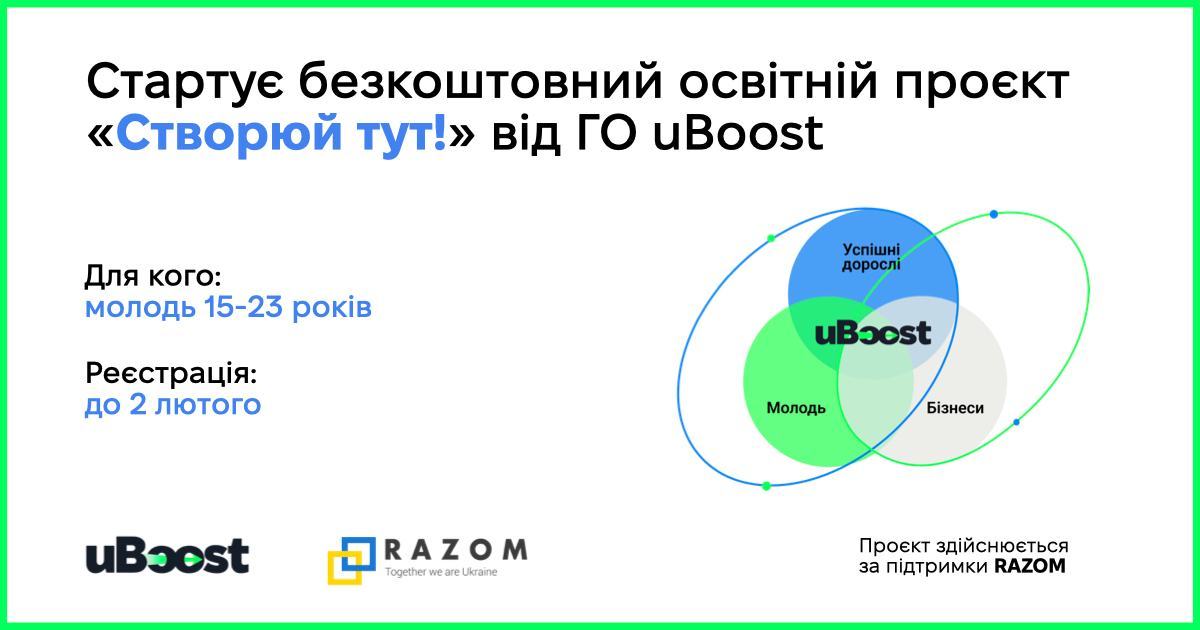 Стартує безкоштовний освітній проєкт «Створюй тут!» від ГО uBoost

Для кого:
молодь 15-23 років

Реєстрація:
до 2 лютого

Успішні дорослі

uBoost

Молодь

Бізнеси

uBoost

RAZOM
Together we are Ukraine

Проєкт здійснюється за підтримки RAZOM